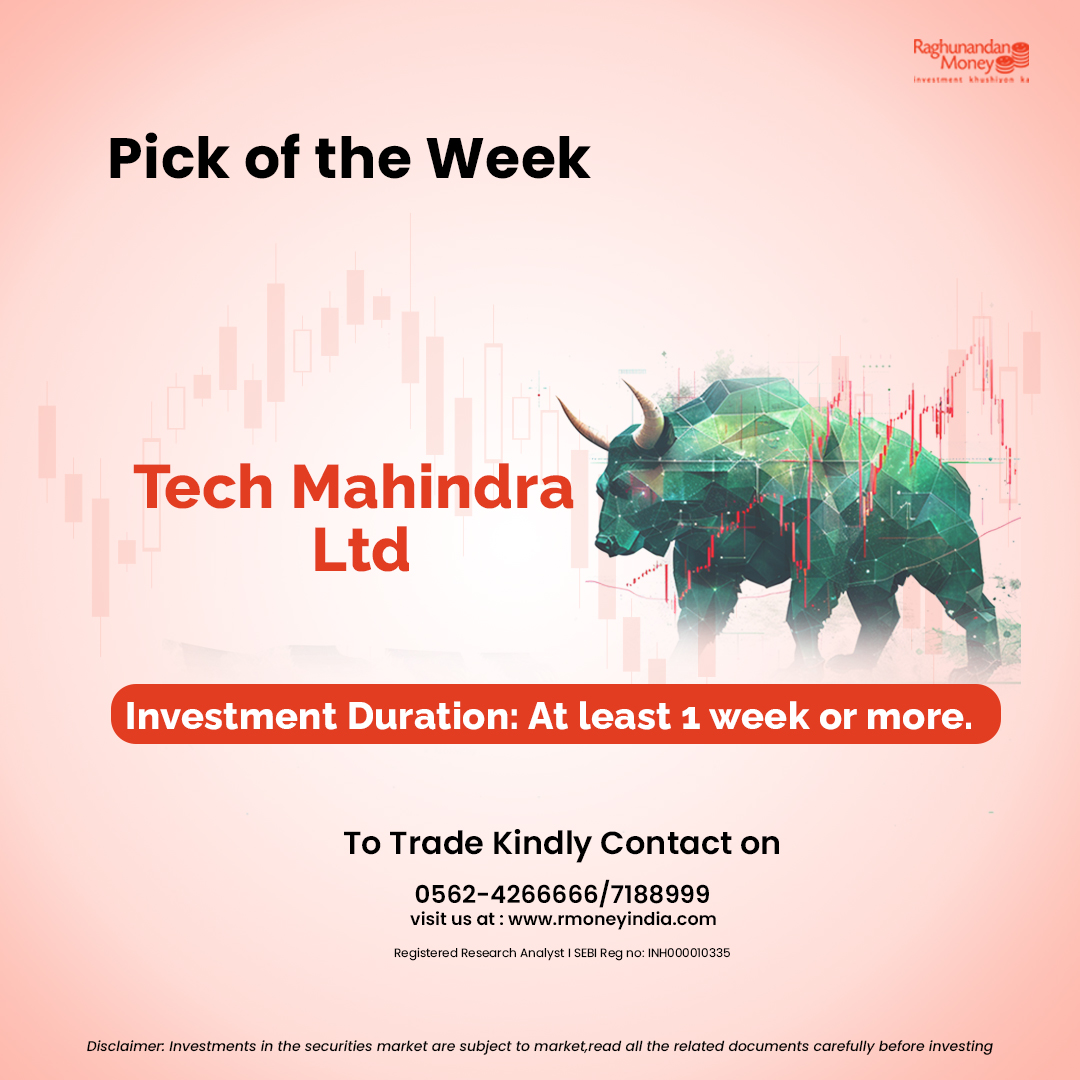 Raghunandan Money
investment khushiyon ka

Pick of the Week

Tech Mahindra Ltd

Investment Duration: At least 1 week or more.

To Trade Kindly Contact on

0562-4266666/7188999
visit us at : www.rmoneyindia.com

Registered Research Analyst I SEBI Reg no: INH000010335

Disclaimer: Investments in the securities market are subject to market,read all the related documents carefully before investing